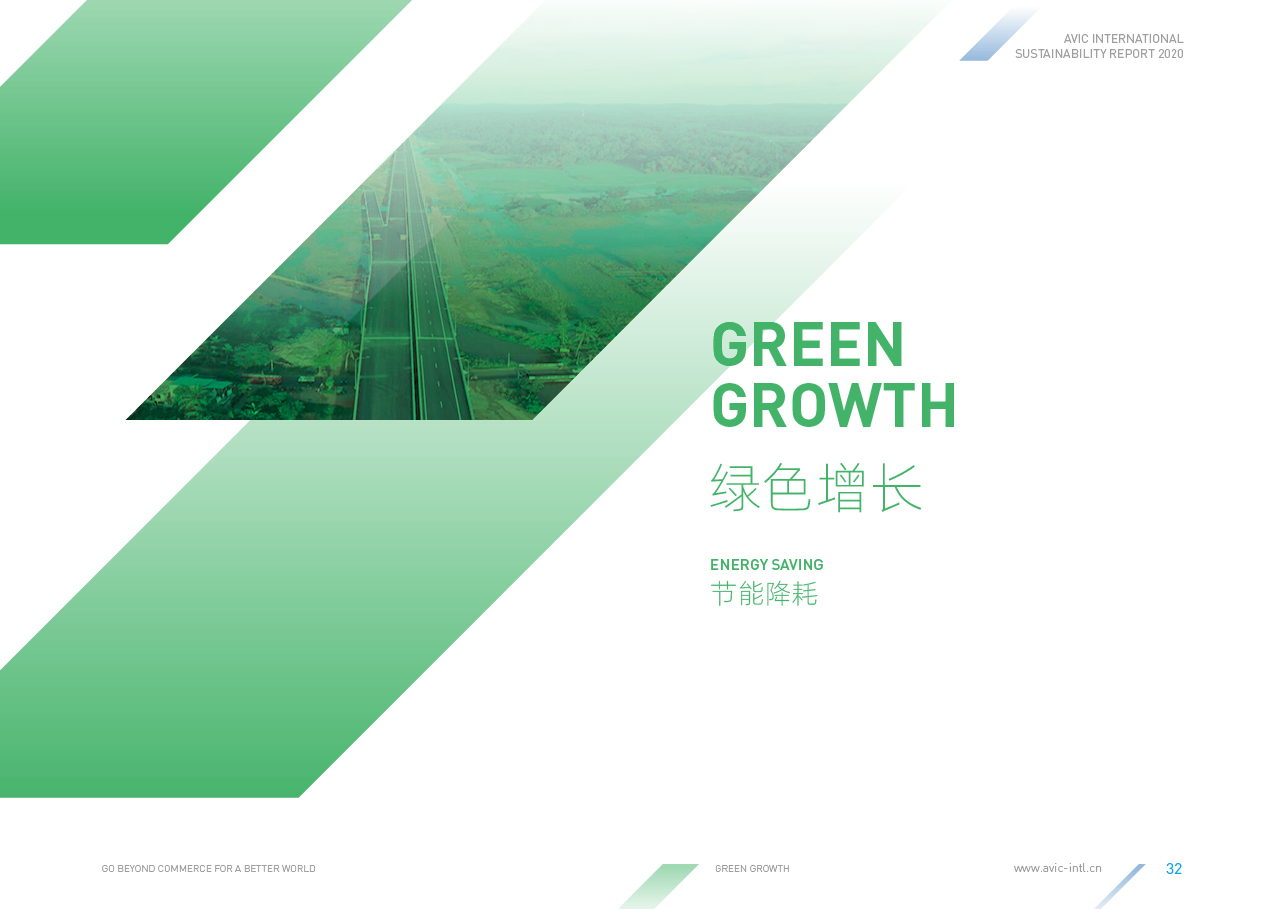 AVIC INTERNATIONAL
SUSTAINABILITY REPORT 2020

GREEN
GROWTH
绿色增长

ENERGY SAVING
节能降耗

GO BEYOND COMMERCE FOR A BETTER WORLD

GREEN GROWTH

www.avic-intl.cn

32